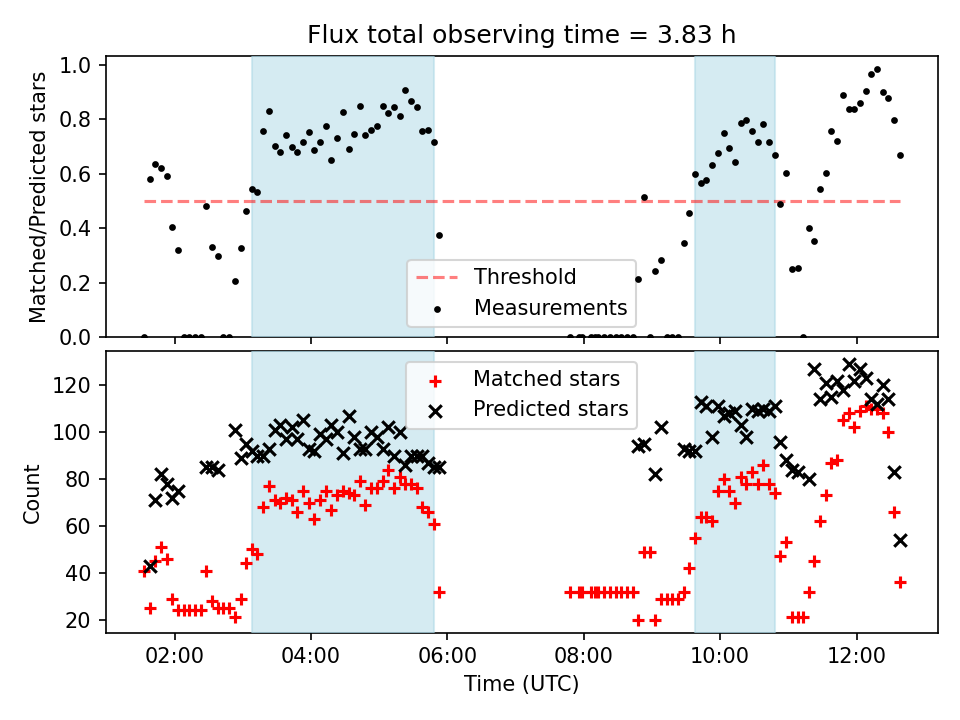 Flux total observing time = 3.83 h

Matched/Predicted stars

1.0
0.8
0.6
0.4
0.2
0.0

Threshold
Measurements

Count

120
100
80
60
40
20

Matched stars
Predicted stars

02:00
04:00
06:00
08:00
10:00
12:00

Time (UTC)